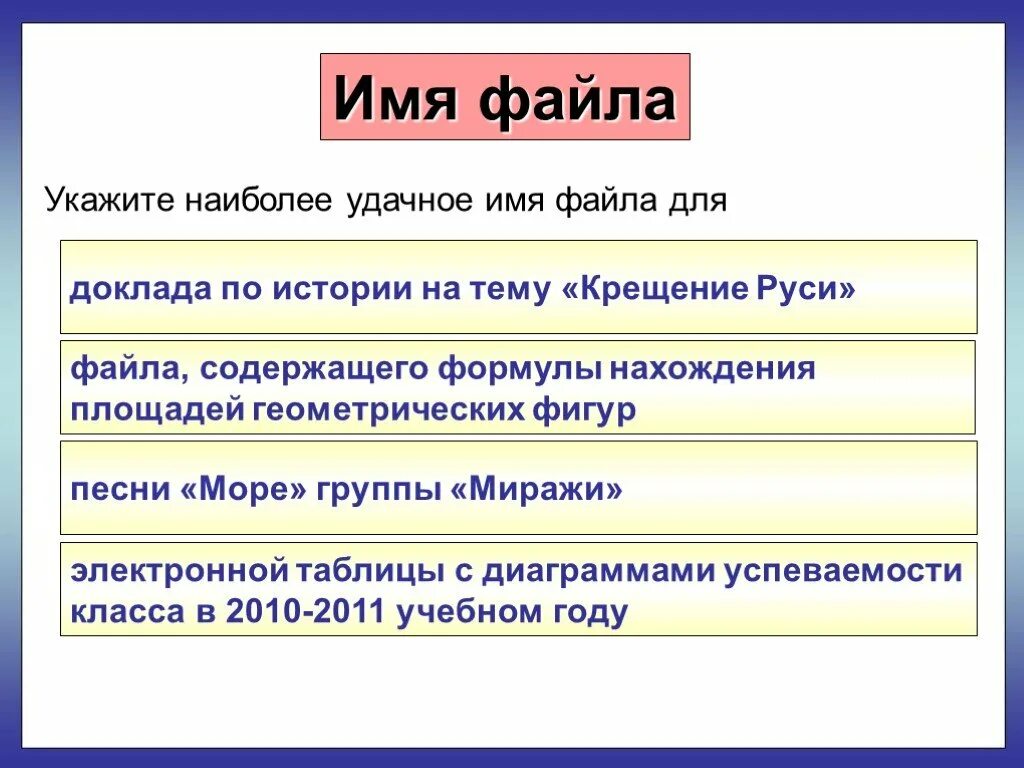 Имя файла

Укажите наиболее удачное имя файла для

доклада по истории на тему «Крещение Руси»

файла, содержащего формулы нахождения площадей геометрических фигур

песни «Море» группы «Миражи»

электронной таблицы с диаграммами успеваемости класса в 2010-2011 учебном году